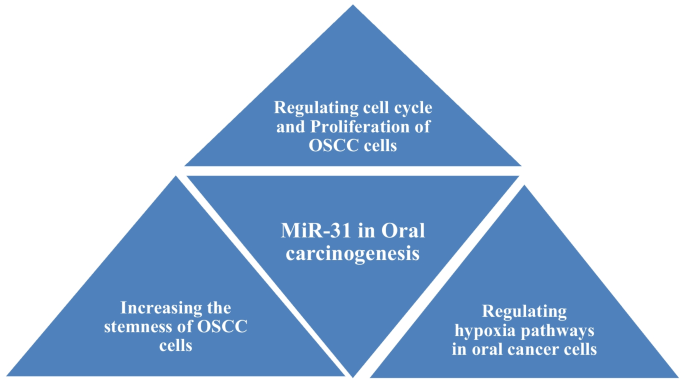 Regulating cell cycle and Proliferation of OSCC cells

MiR-31 in Oral carcinogenesis

Increasing the stemness of OSCC cells

Regulating hypoxia pathways in oral cancer cells